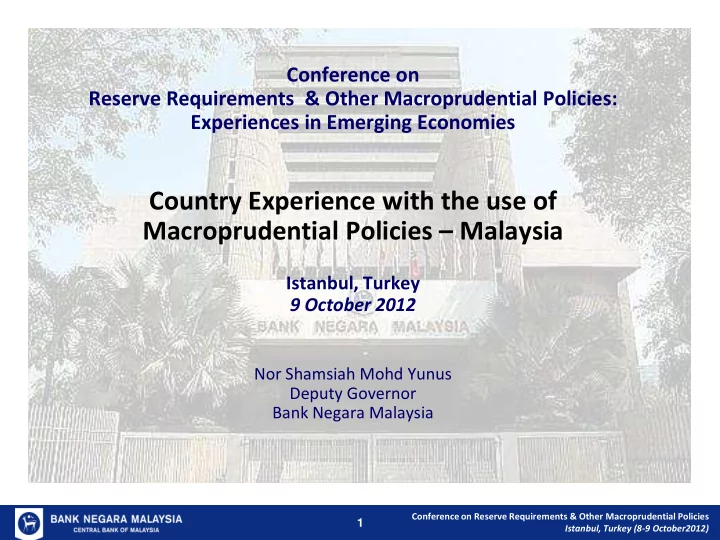 Conference on
Reserve Requirements & Other Macroprudential Policies:
Experiences in Emerging Economies

Country Experience with the use of Macroprudential Policies – Malaysia

Istanbul, Turkey
9 October 2012

BANK NEGARA MALAYSIA

Nor Shamsiah Mohd Yunus
Deputy Governor
Bank Negara Malaysia

BANK NEGARA MALAYSIA
CENTRAL BANK OF MALAYSIA

1

Conference on Reserve Requirements & Other Macroprudential Policies
Istanbul, Turkey (8-9 October2012)